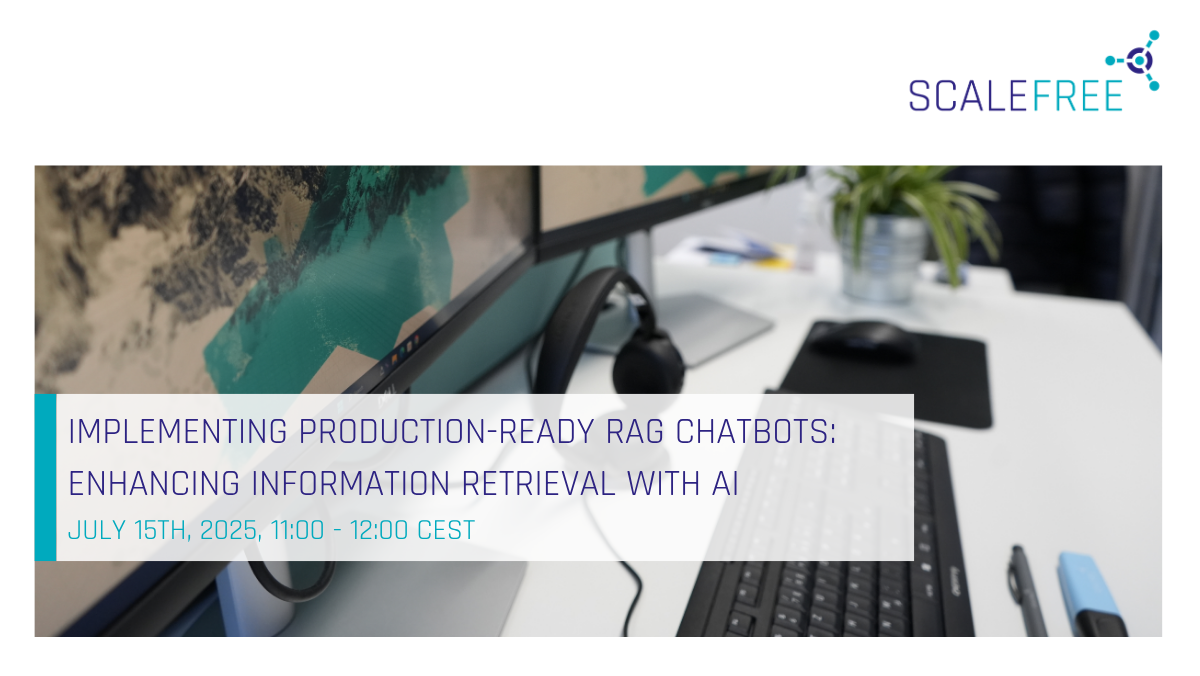 SCALEFREE

IMPLEMENTING PRODUCTION-READY RAG CHATBOTS: ENHANCING INFORMATION RETRIEVAL WITH AI

JULY 15TH, 2025, 11:00 - 12:00 CEST